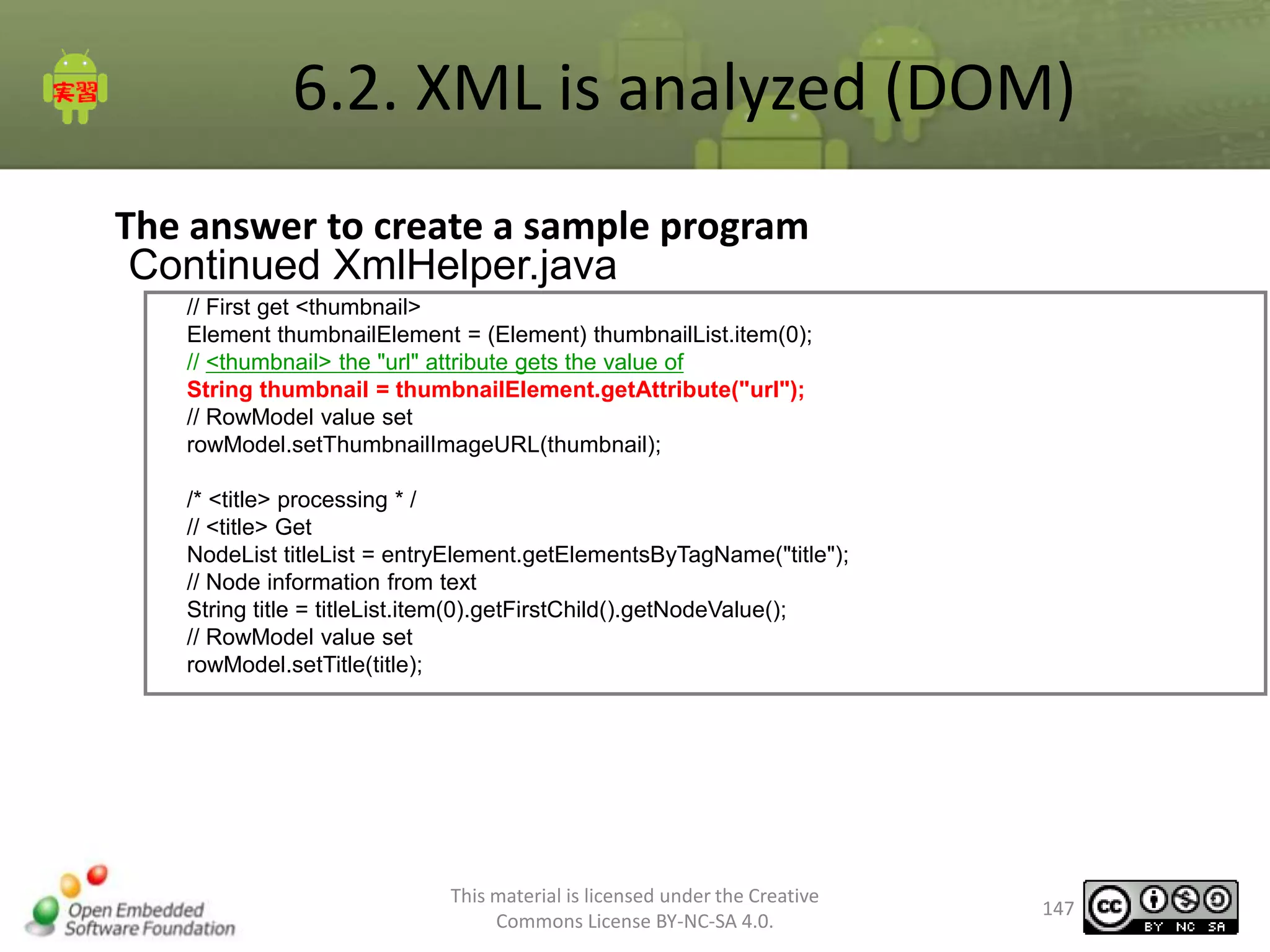 実習

6.2. XML is analyzed (DOM)

The answer to create a sample program
Continued XmlHelper.java

// First get <thumbnail>
Element thumbnailElement = (Element) thumbnailList.item(0);
// <thumbnail> the "url" attribute gets the value of
String thumbnail = thumbnailElement.getAttribute("url");
// RowModel value set
rowModel.setThumbnailImageURL(thumbnail);

/* <title> processing * /
// <title> Get
NodeList titleList = entryElement.getElementsByTagName("title");
// Node information from text
String title = titleList.item(0).getFirstChild().getNodeValue();
// RowModel value set
rowModel.setTitle(title);

Open Embedded Software Foundation

This material is licensed under the Creative Commons License BY-NC-SA 4.0.

147

cc BY NC SA